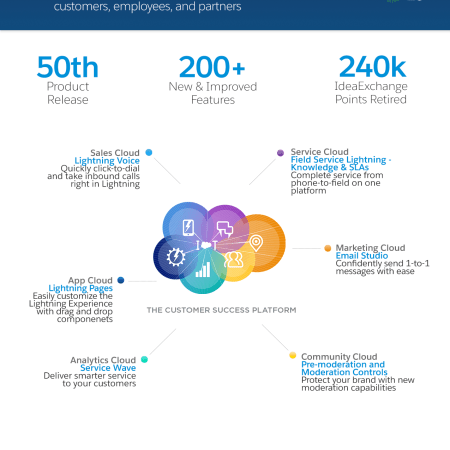 customers, employees, and partners

50th
Product Release

200+
New & Improved Features

240k
IdeaExchange Points Retired

Sales Cloud
Lightning Voice
Quickly click-to-dial and take inbound calls right in Lightning

Service Cloud
Field Service Lightning - Knowledge & SLAs
Complete service from phone-to-field on one platform

Marketing Cloud
Email Studio
Confidently send 1-to-1 messages with ease

App Cloud
Lightning Pages
Easily customize the Lightning Experience with drag and drop componenets

THE CUSTOMER SUCCESS PLATFORM

Analytics Cloud
Service Wave
Deliver smarter service to your customers

Community Cloud
Pre-moderation and Moderation Controls
Protect your brand with new moderation capabilities